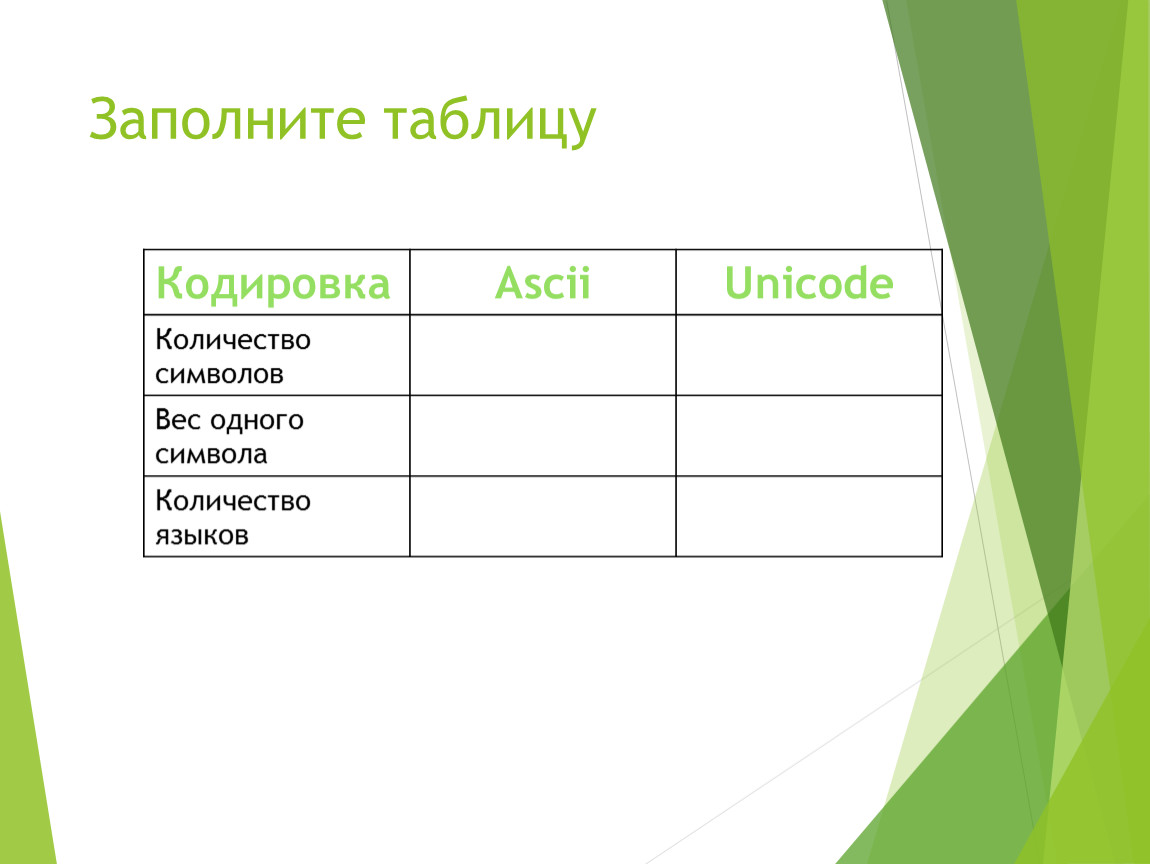 Заполните таблицу

| Кодировка | Ascii | Unicode |
|---|---|---|
| Количество символов | | |
| Вес одного символа | | |
| Количество языков | | |